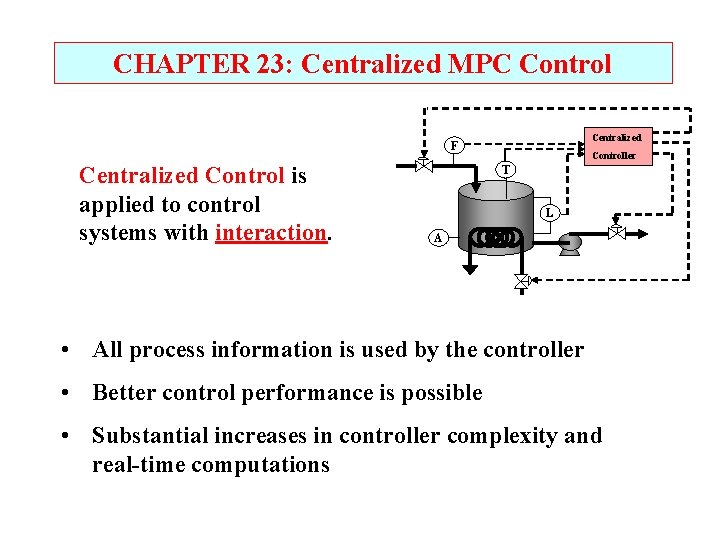 CHAPTER 23: Centralized MPC Control

Centralized Control is applied to control systems with interaction.

F

T

L

A

Centralized Controller

• All process information is used by the controller

• Better control performance is possible

• Substantial increases in controller complexity and real-time computations